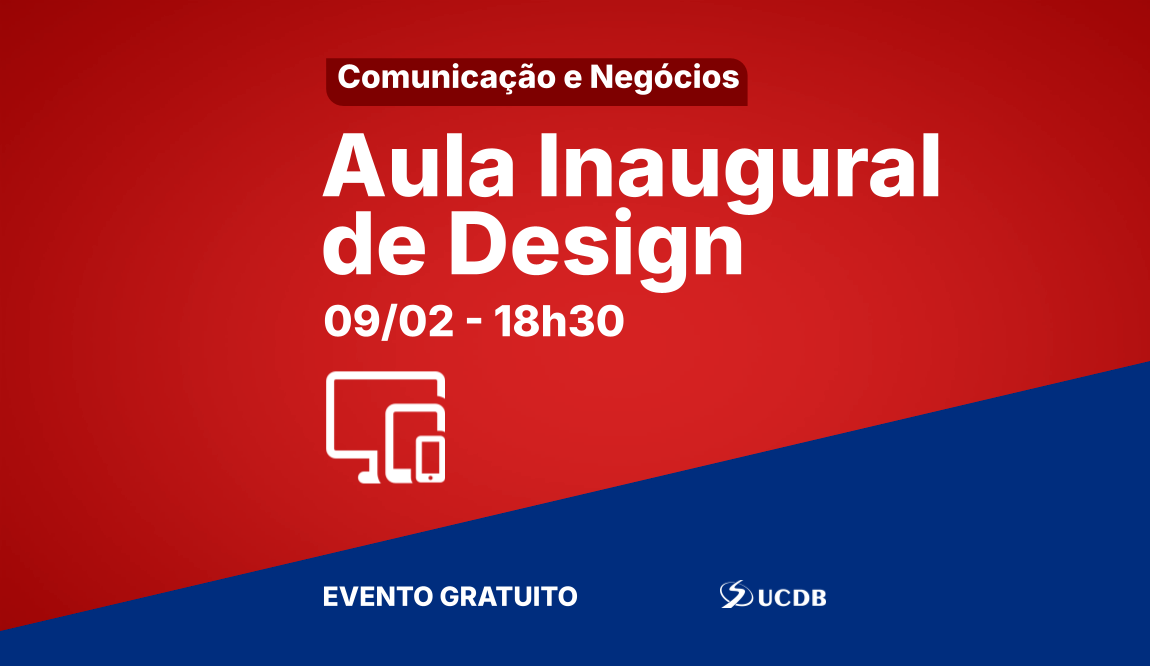 Comunicação e Negócios

Aula Inaugural de Design

09/02 - 18h30

EVENTO GRATUITO

UCDB